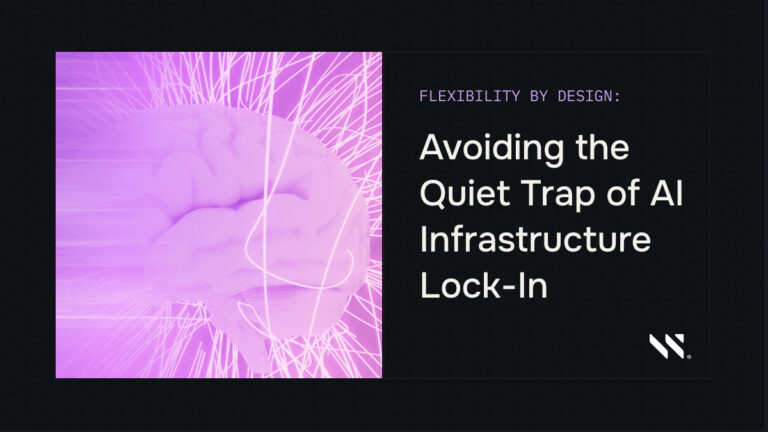 FLEXIBILITY BY DESIGN:

Avoiding the Quiet Trap of AI Infrastructure Lock-In